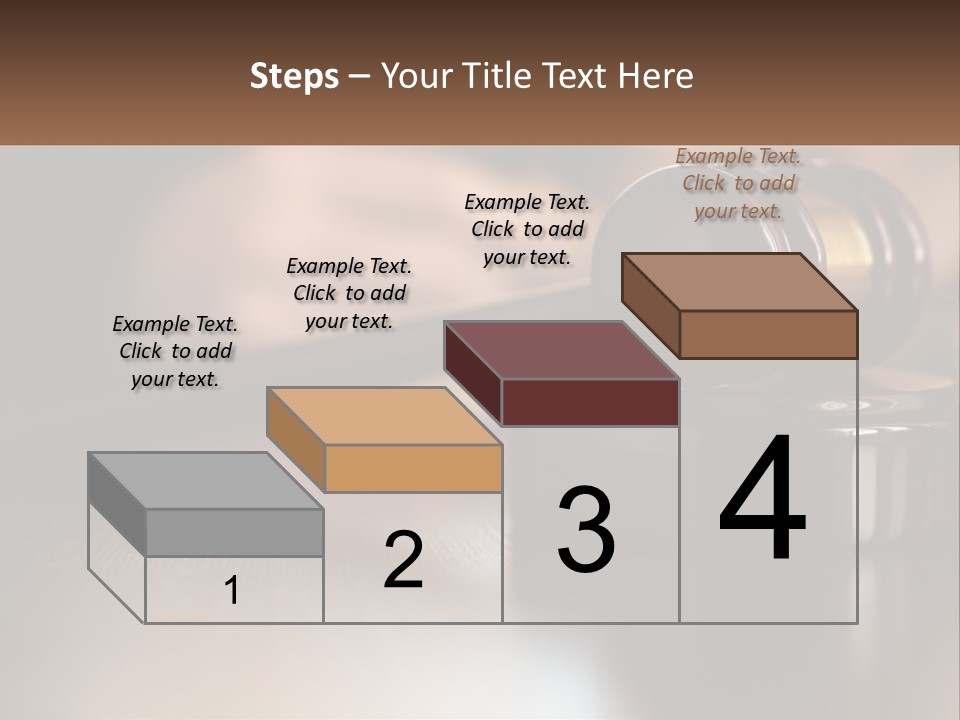 Steps – Your Title Text Here

Example Text. Click to add your text.

Example Text. Click to add your text.

Example Text. Click to add your text.

Example Text. Click to add your text.

1

2

3

4